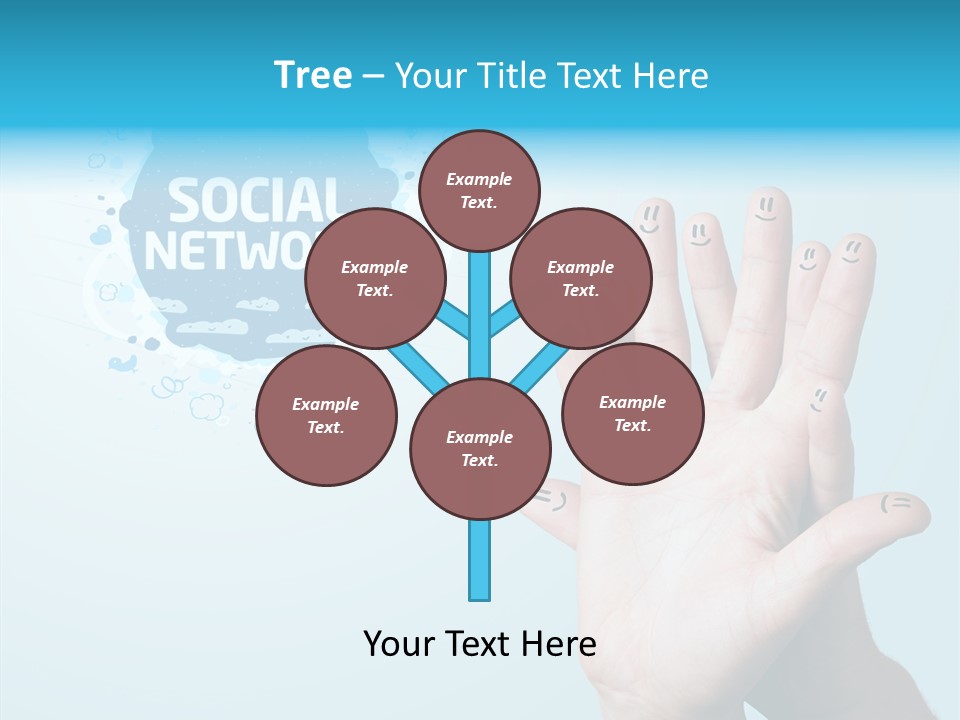 Tree – Your Title Text Here

SOCIAL NETWO

Example Text.

Example Text.

Example Text.

Example Text.

Example Text.

Example Text.

Your Text Here